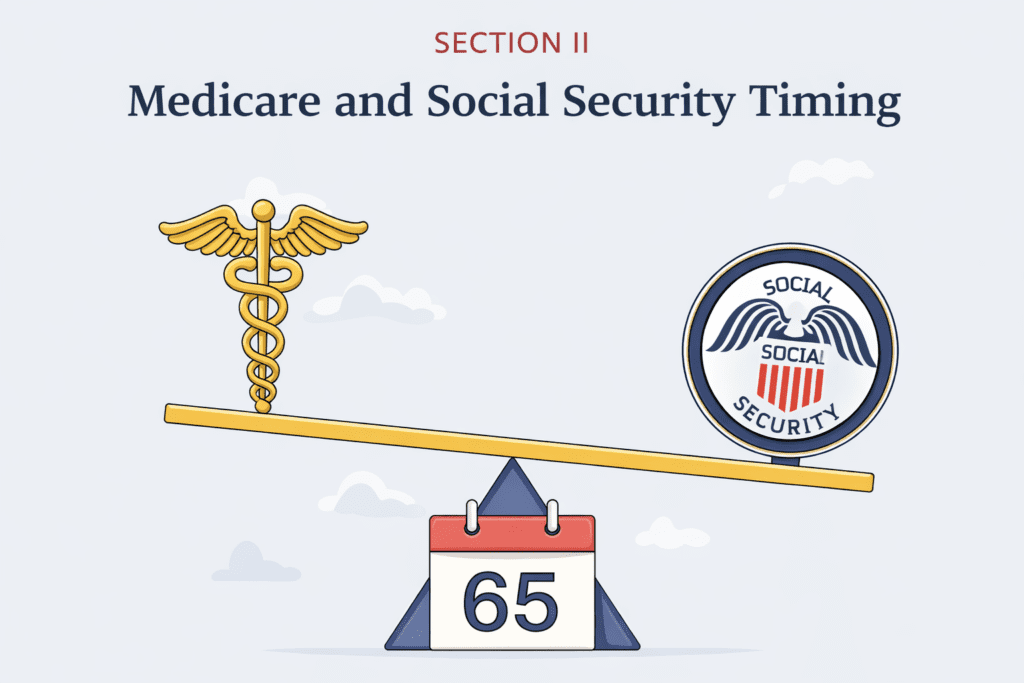 SECTION II

Medicare and Social Security Timing

SOCIAL
SOCIAL
SECURITY

65